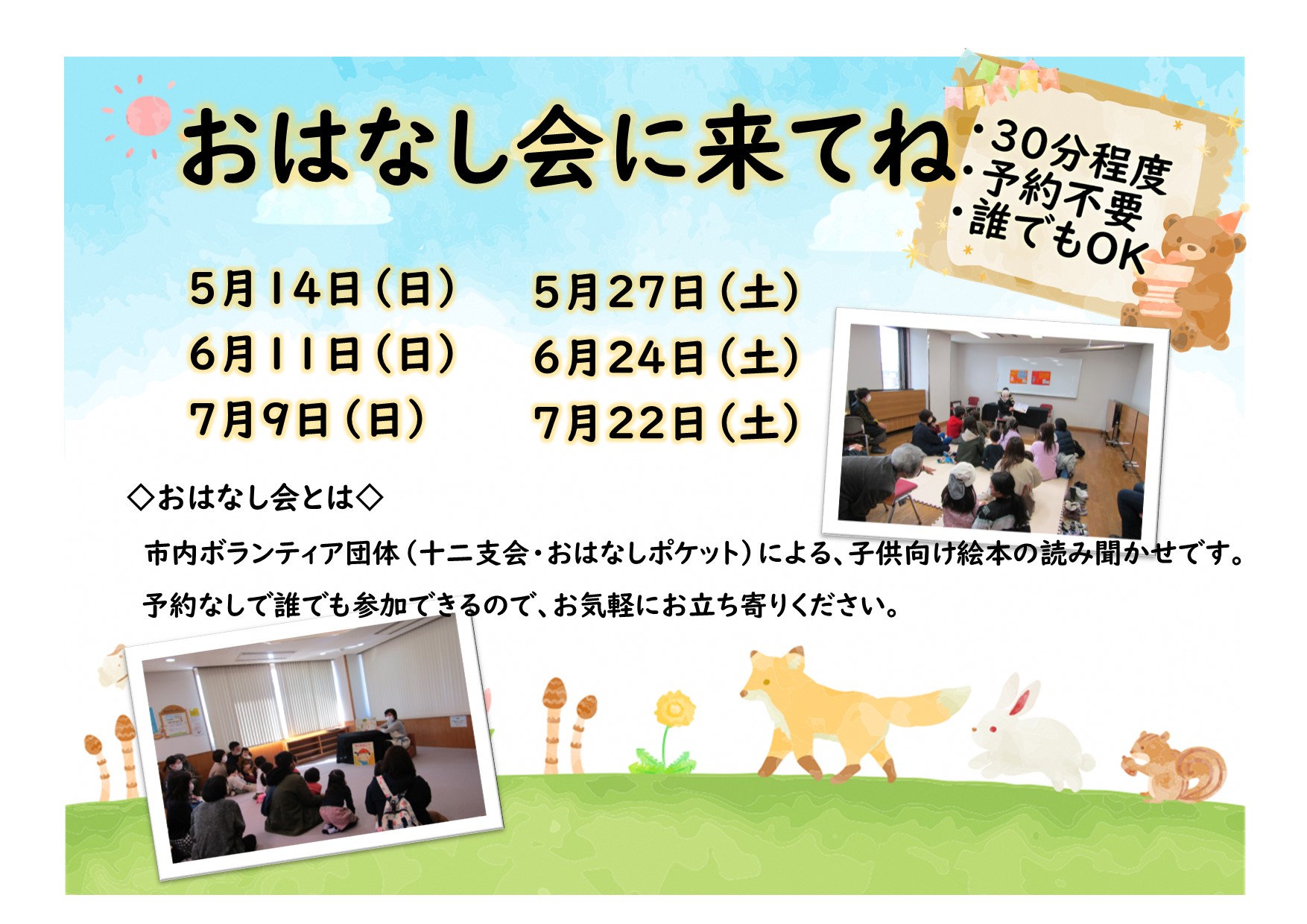 おはなし会に来てね

・30分程度
・予約不要
・誰でもOK

5月14日（日）
6月11日（日）
7月9日（日）

5月27日（土）
6月24日（土）
7月22日（土）

◇おはなし会とは◇

市内ボランティア団体（十二支会・おはなしポケット）による、子供向け絵本の読み聞かせです。
予約なしで誰でも参加できるので、お気軽にお立ち寄りください。